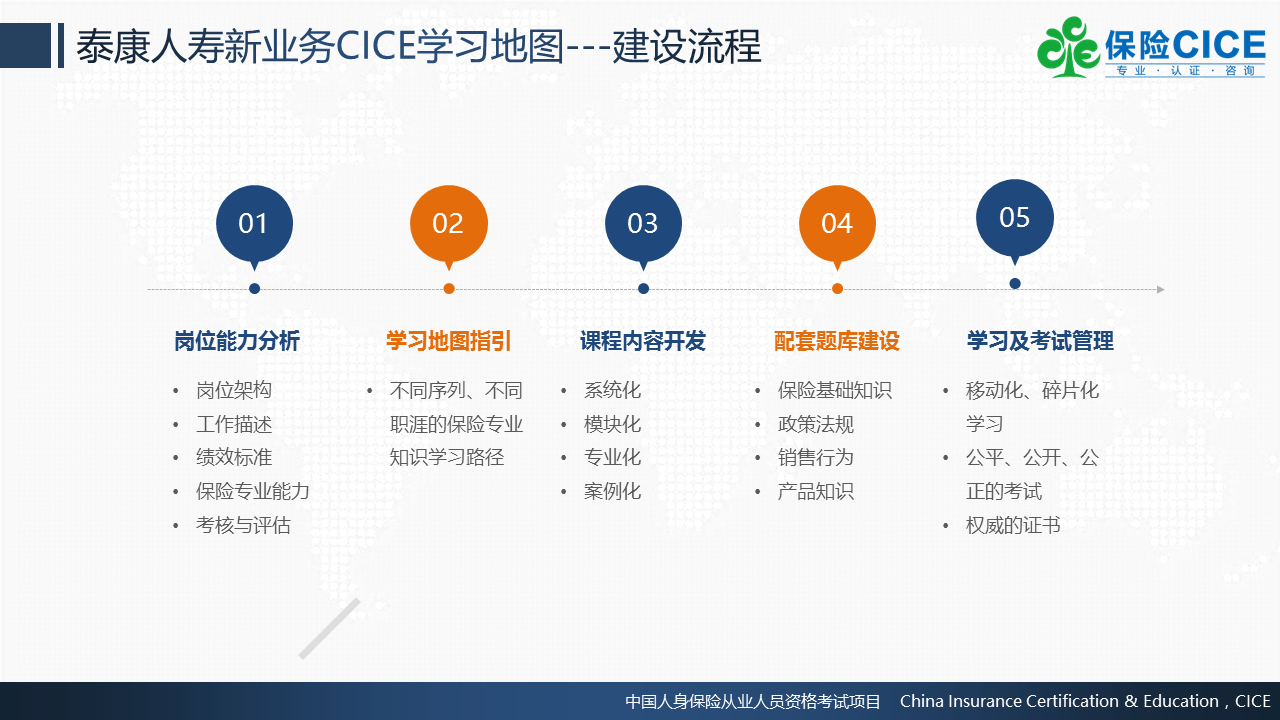 泰康人寿新业务CICE学习地图---建设流程

保险CICE
专业 · 认证 · 咨询

01
岗位能力分析
• 岗位架构
• 工作描述
• 绩效标准
• 保险专业能力
• 考核与评估

02
学习地图指引
• 不同序列、不同职涯的保险专业知识学习路径

03
课程内容开发
• 系统化
• 模块化
• 专业化
• 案例化

04
配套题库建设
• 保险基础知识
• 政策法规
• 销售行为
• 产品知识

05
学习及考试管理
• 移动化、碎片化学习
• 公平、公开、公正的考试
• 权威的证书

中国人身保险从业人员资格考试项目 China Insurance Certification & Education，CICE